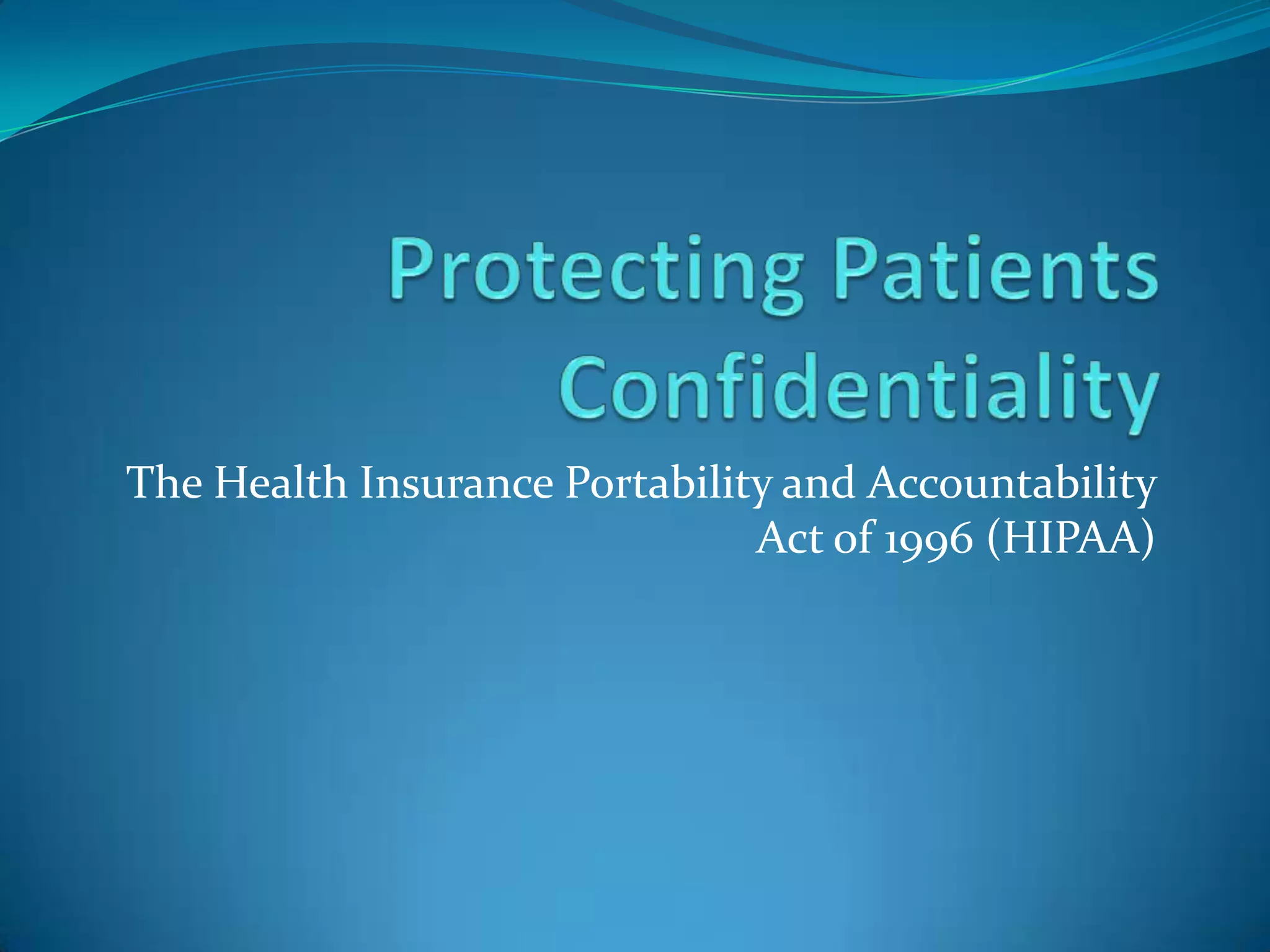 Protecting Patients Confidentiality

The Health Insurance Portability and Accountability Act of 1996 (HIPAA)